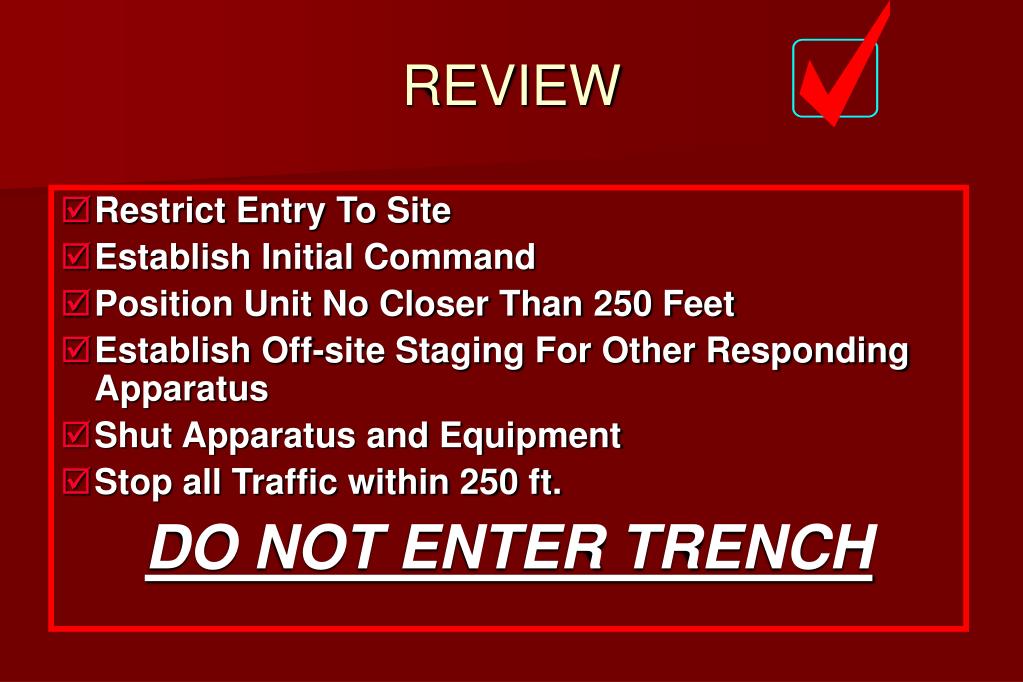 REVIEW

☑ Restrict Entry To Site
☑ Establish Initial Command
☑ Position Unit No Closer Than 250 Feet
☑ Establish Off-site Staging For Other Responding Apparatus
☑ Shut Apparatus and Equipment
☑ Stop all Traffic within 250 ft.

DO NOT ENTER TRENCH